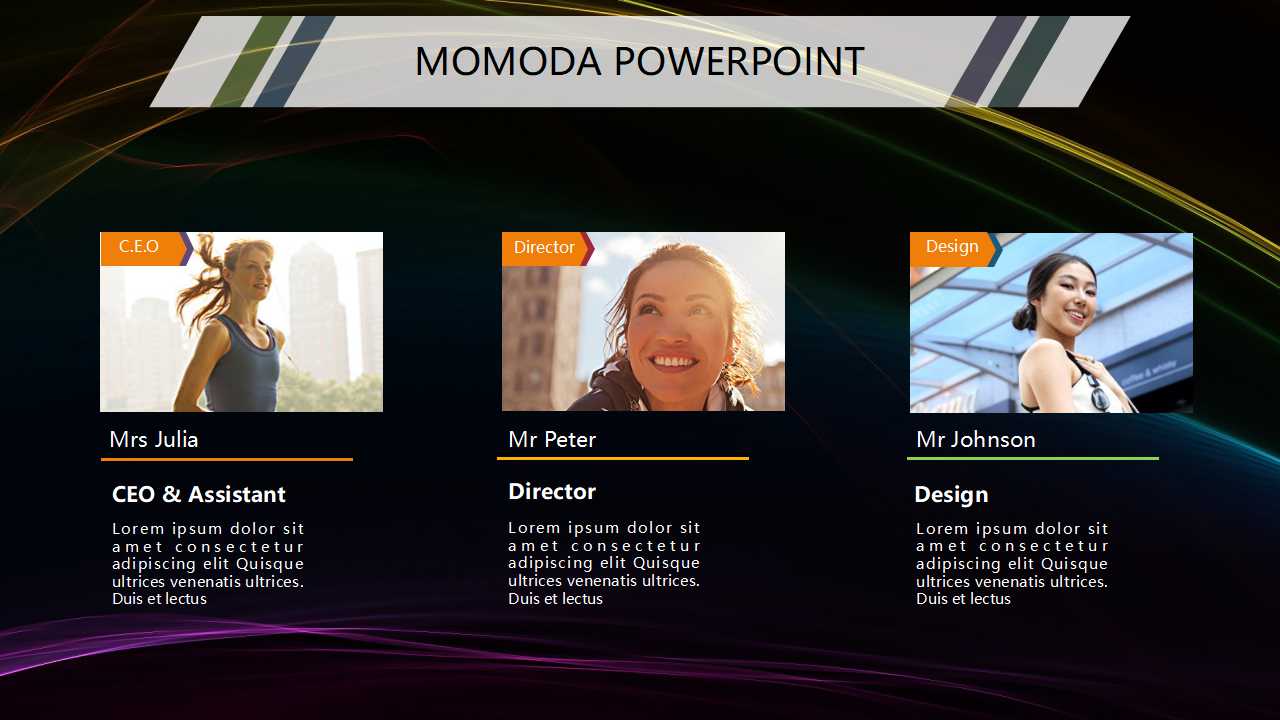 MOMODA POWERPOINT

C.E.O

Mrs Julia

CEO & Assistant

Lorem ipsum dolor sit amet consectetur adipiscing elit Quisque ultrices venenatis ultrices. Duis et lectus

Director

Mr Peter

Director

Lorem ipsum dolor sit amet consectetur adipiscing elit Quisque ultrices venenatis ultrices. Duis et lectus

Design

Mr Johnson

Design

Lorem ipsum dolor sit amet consectetur adipiscing elit Quisque ultrices venenatis ultrices. Duis et lectus